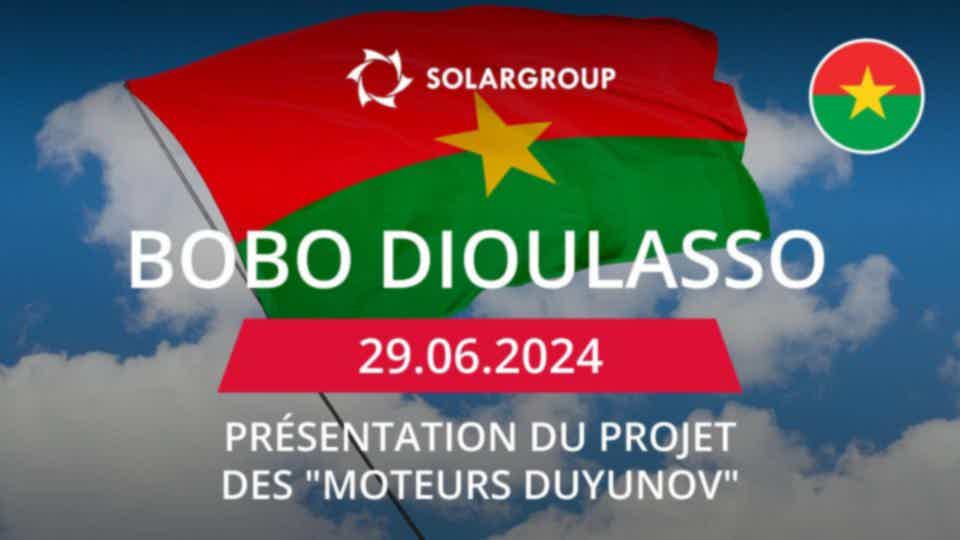 SOLARGROUP

BOBO DIOULASSO

29.06.2024

PRÉSENTATION DU PROJET DES "MOTEURS DUYUNOV"